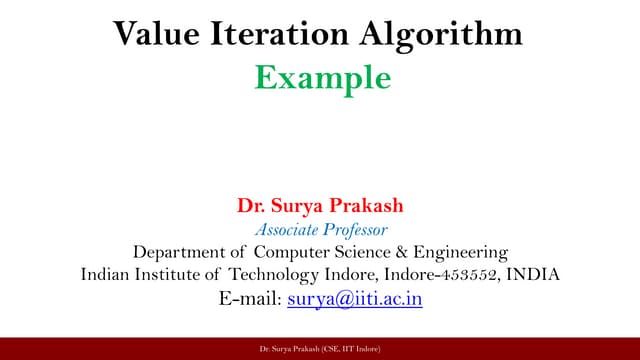 Value Iteration Algorithm
Example

Dr. Surya Prakash
Associate Professor
Department of Computer Science & Engineering
Indian Institute of Technology Indore, Indore-453552, INDIA
E-mail: surya@iiti.ac.in

Dr. Surya Prakash (CSE, IIT Indore)